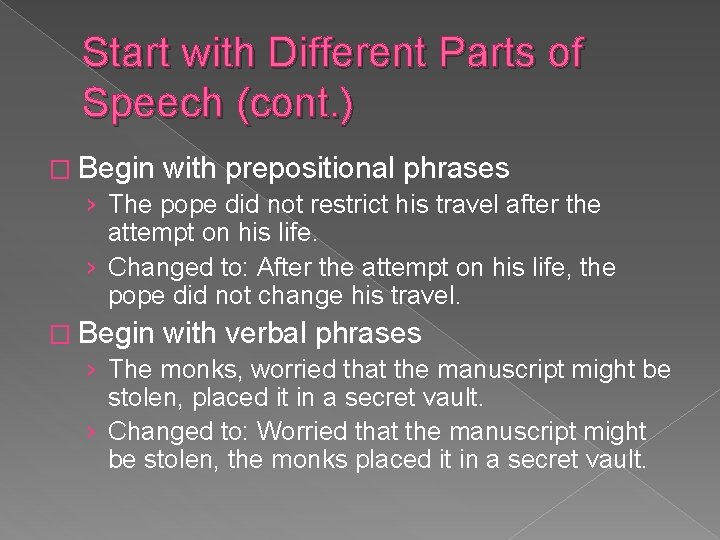 Start with Different Parts of Speech (cont.)

□ Begin with prepositional phrases

› The pope did not restrict his travel after the attempt on his life.

› Changed to: After the attempt on his life, the pope did not change his travel.

□ Begin with verbal phrases

› The monks, worried that the manuscript might be stolen, placed it in a secret vault.

› Changed to: Worried that the manuscript might be stolen, the monks placed it in a secret vault.